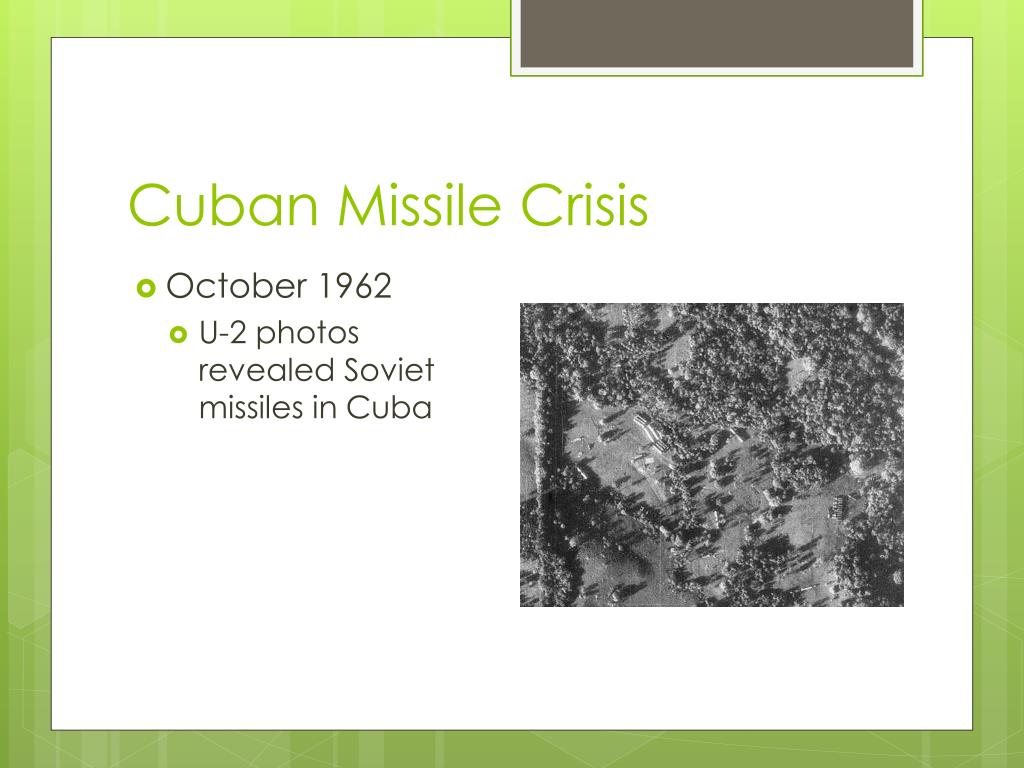 Cuban Missile Crisis

October 1962

U-2 photos revealed Soviet missiles in Cuba